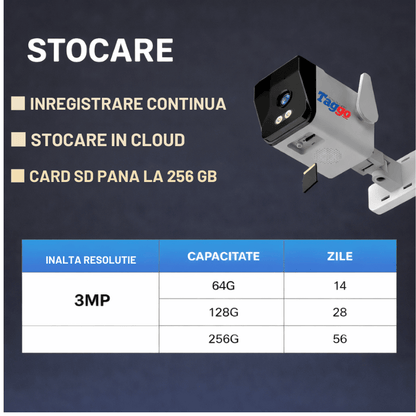 STOCARE

INREGISTRARE CONTINUA

STOCARE IN CLOUD

CARD SD PANA LA 256 GB

Taggo

| INALTA RESOLUTIE | CAPACITATE | ZILE |
|---|---|---|
| 3MP | 64G | 14 |
| | 128G | 28 |
| | 256G | 56 |